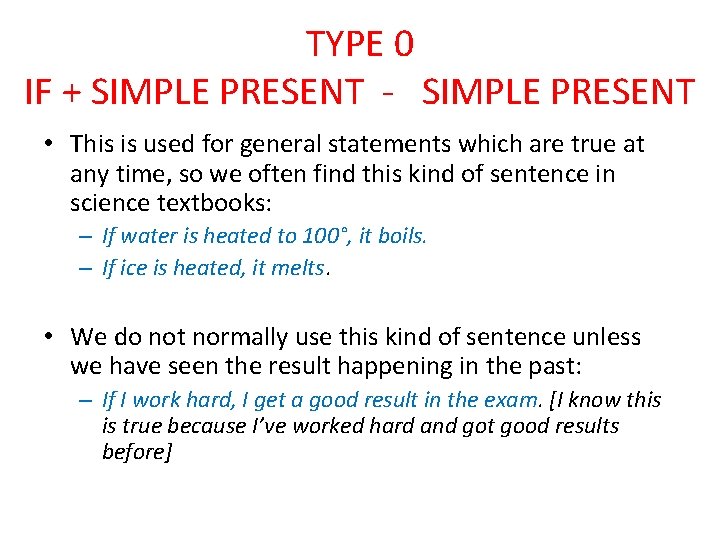 TYPE 0
IF + SIMPLE PRESENT - SIMPLE PRESENT

• This is used for general statements which are true at any time, so we often find this kind of sentence in science textbooks:
– If water is heated to 100°, it boils.
– If ice is heated, it melts.

• We do not normally use this kind of sentence unless we have seen the result happening in the past:
– If I work hard, I get a good result in the exam. [I know this is true because I've worked hard and got good results before]